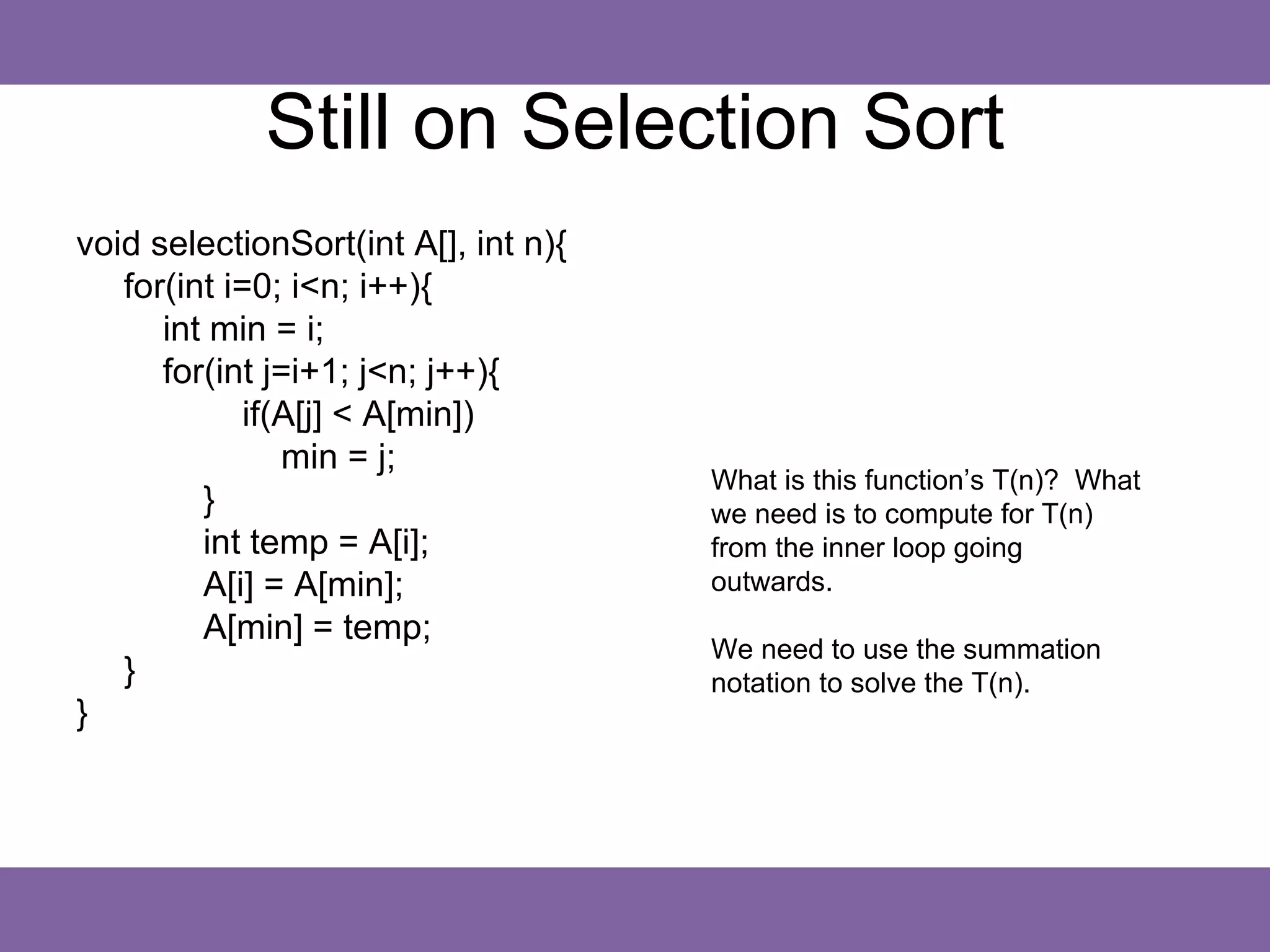 Still on Selection Sort

void selectionSort(int A[], int n){
for(int i=0; i<n; i++){
int min = i;
for(int j=i+1; j<n; j++){
if(A[j] < A[min])
min = j;
}
int temp = A[i];
A[i] = A[min];
A[min] = temp;
}
}

What is this function's T(n)? What we need is to compute for T(n) from the inner loop going outwards.

We need to use the summation notation to solve the T(n).